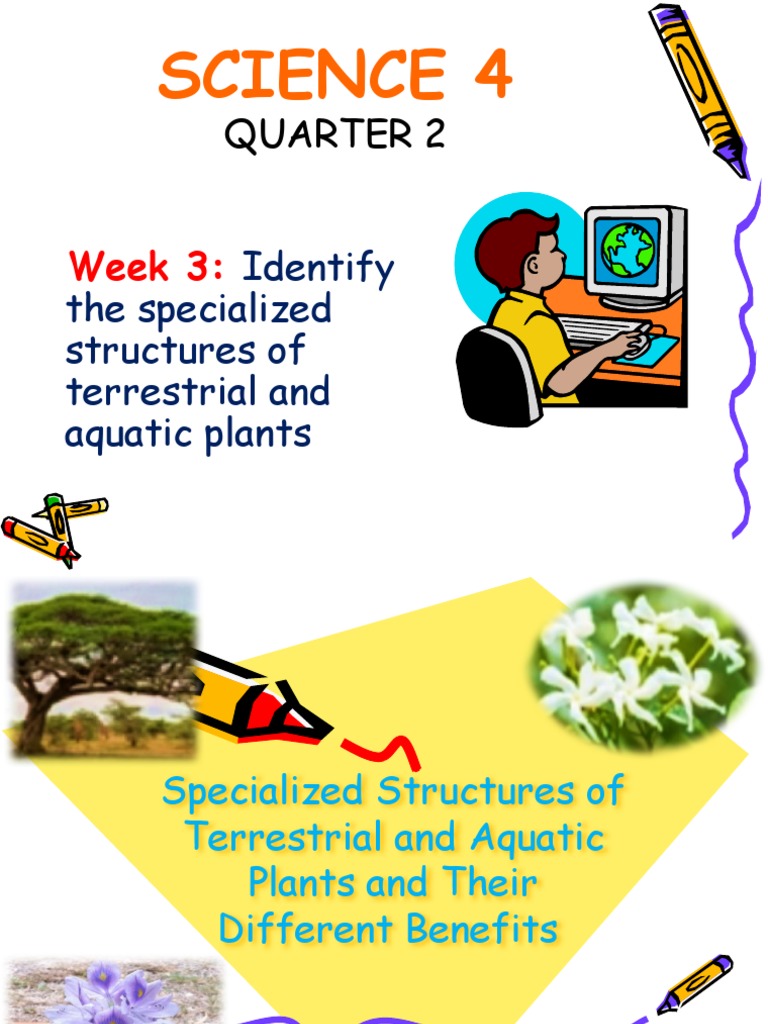 SCIENCE 4
QUARTER 2

Week 3: Identify the specialized structures of terrestrial and aquatic plants

Specialized Structures of Terrestrial and Aquatic Plants and Their Different Benefits